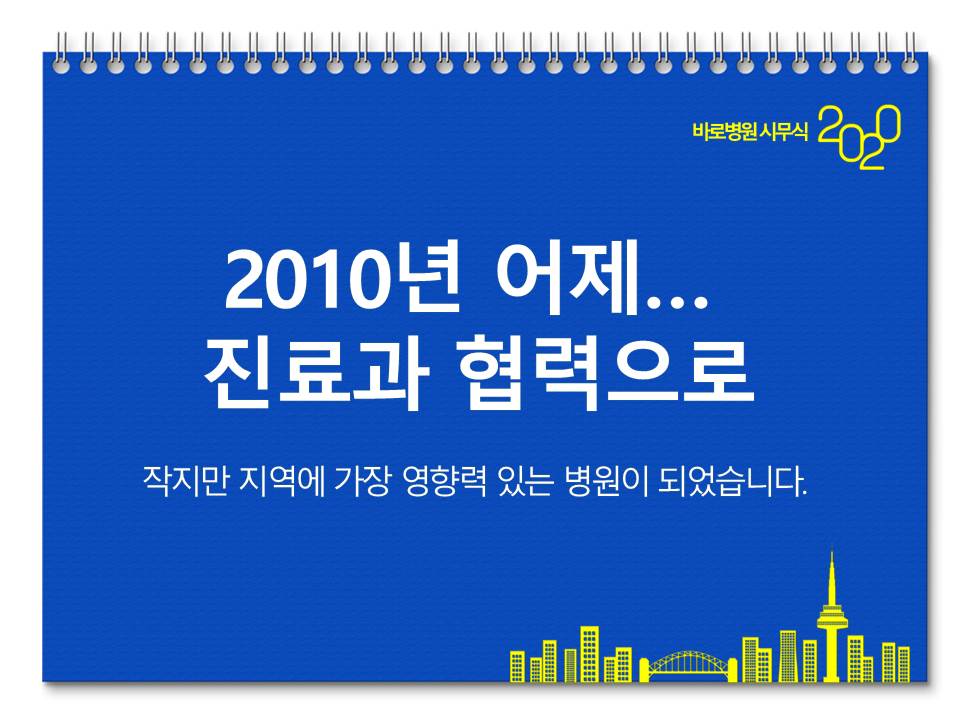 바로병원 시무식 2020

2010년 어제…
진료과 협력으로

작지만 지역에 가장 영향력 있는 병원이 되었습니다.